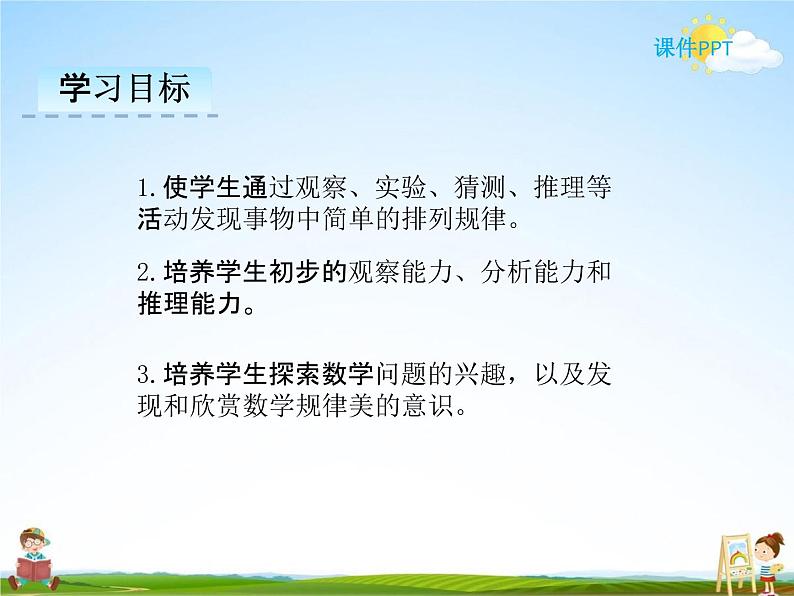 课件PPT

学习目标

1.使学生通过观察、实验、猜测、推理等活动发现事物中简单的排列规律。

2.培养学生初步的观察能力、分析能力和推理能力。

3.培养学生探索数学问题的兴趣，以及发现和欣赏数学规律美的意识。